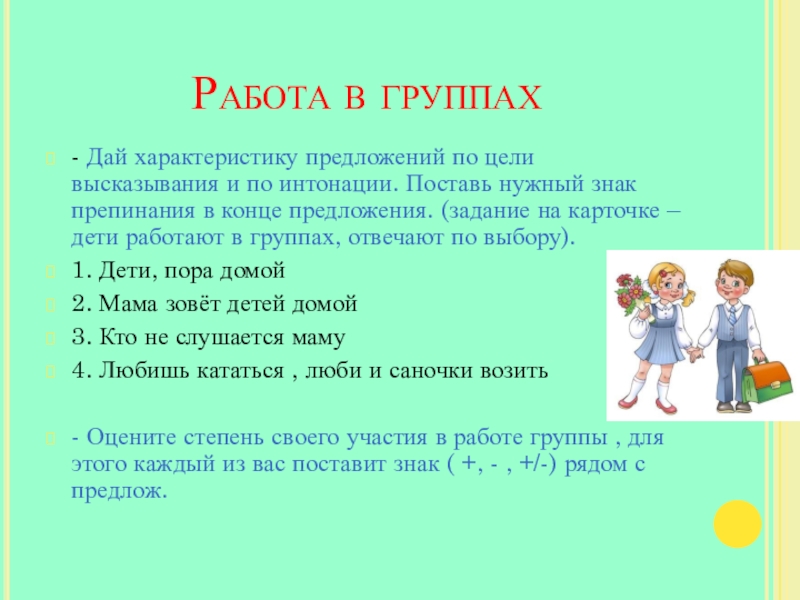 Работа в группах

- Дай характеристику предложений по цели высказывания и по интонации. Поставь нужный знак препинания в конце предложения. (задание на карточке – дети работают в группах, отвечают по выбору).

1. Дети, пора домой

2. Мама зовёт детей домой

3. Кто не слушается маму

4. Любишь кататься , люби и саночки возить

- Оцените степень своего участия в работе группы , для этого каждый из вас поставит знак ( +, - , +/-) рядом с предлож.